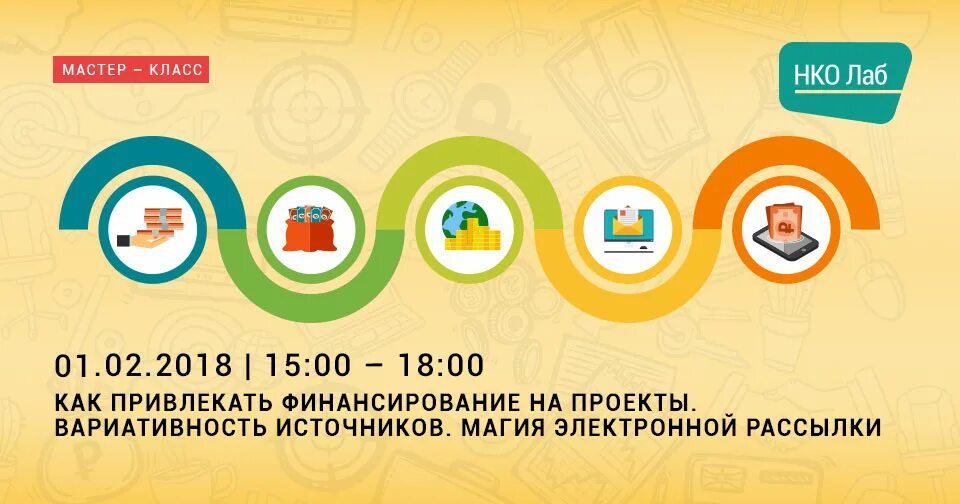 МАСТЕР – КЛАСС

НКО Лаб

01.02.2018 | 15:00 – 18:00

КАК ПРИВЛЕКАТЬ ФИНАНСИРОВАНИЕ НА ПРОЕКТЫ. ВАРИАТИВНОСТЬ ИСТОЧНИКОВ. МАГИЯ ЭЛЕКТРОННОЙ РАССЫЛКИ